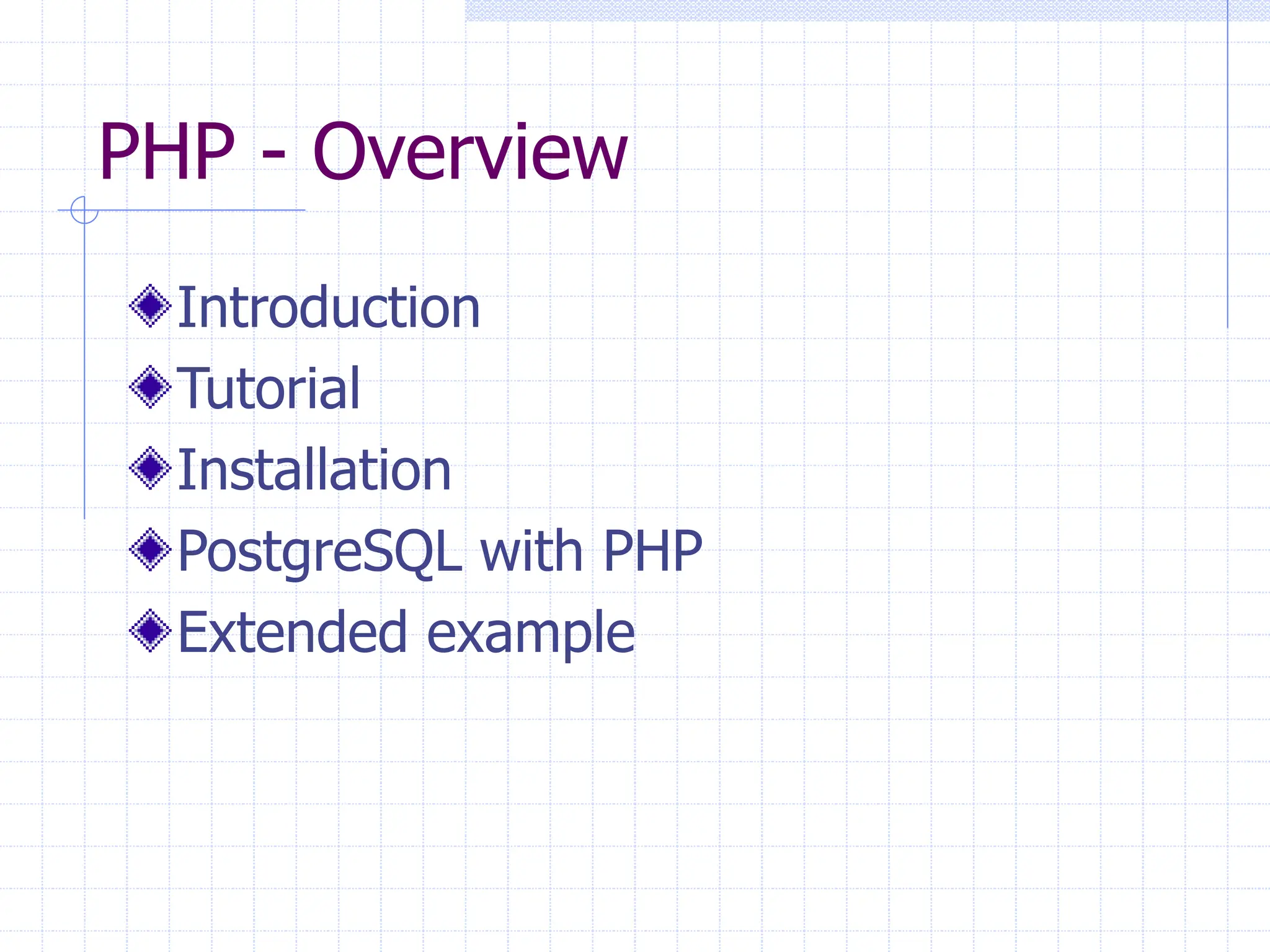 PHP - Overview

Introduction
Tutorial
Installation
PostgreSQL with PHP
Extended example